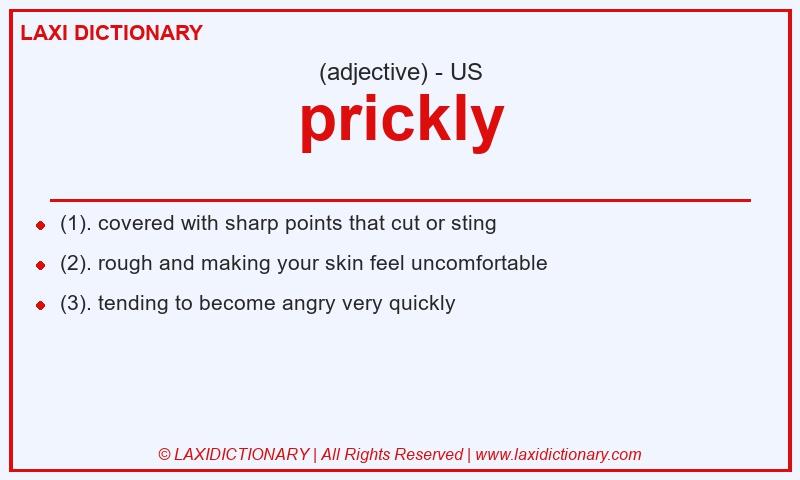 LAXI DICTIONARY

(adjective) - US

prickly

- (1). covered with sharp points that cut or sting
- (2). rough and making your skin feel uncomfortable
- (3). tending to become angry very quickly

© LAXIDICTIONARY | All Rights Reserved | www.laxidictionary.com